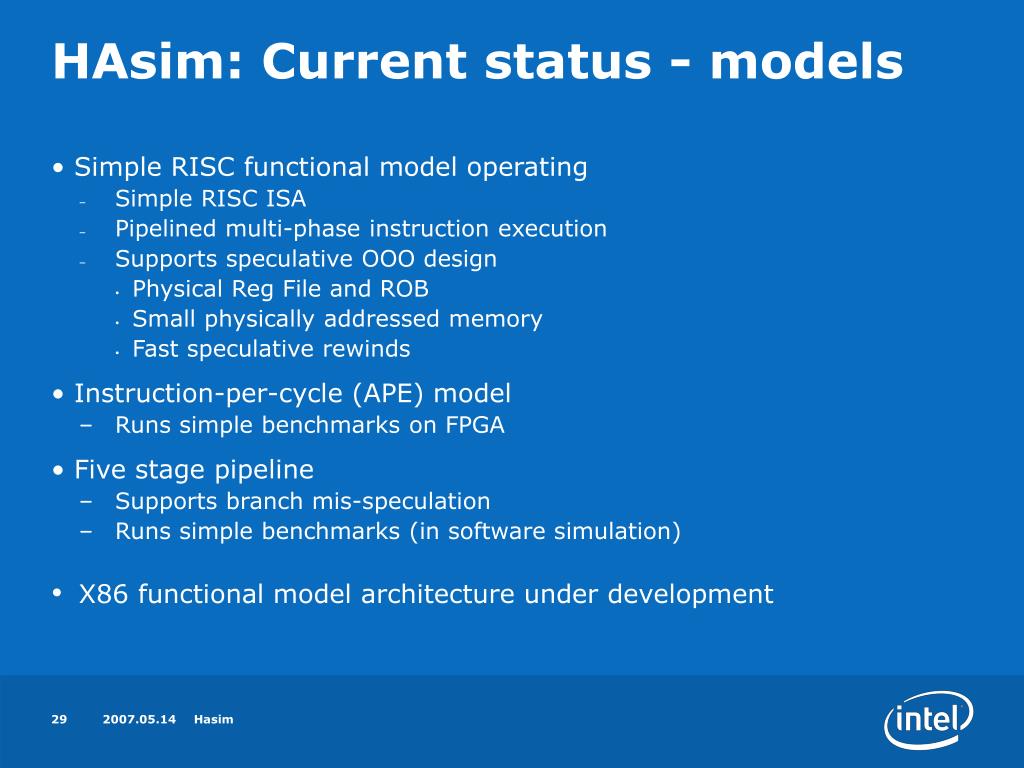 HAsim: Current status - models

• Simple RISC functional model operating
  – Simple RISC ISA
  – Pipelined multi-phase instruction execution
  – Supports speculative OOO design
    • Physical Reg File and ROB
    • Small physically addressed memory
    • Fast speculative rewinds

• Instruction-per-cycle (APE) model
  – Runs simple benchmarks on FPGA

• Five stage pipeline
  – Supports branch mis-speculation
  – Runs simple benchmarks (in software simulation)

• X86 functional model architecture under development

29 2007.05.14 Hasim

intel